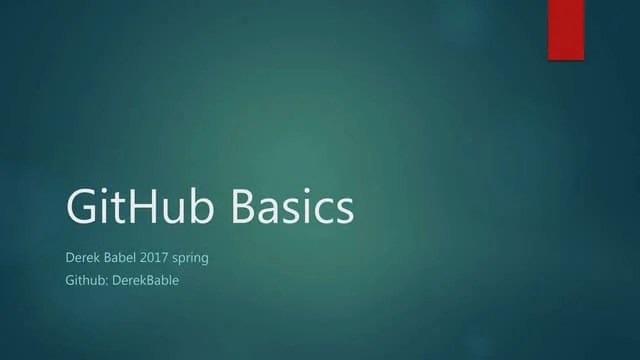 GitHub Basics

Derek Babel 2017 spring

Github: DerekBable